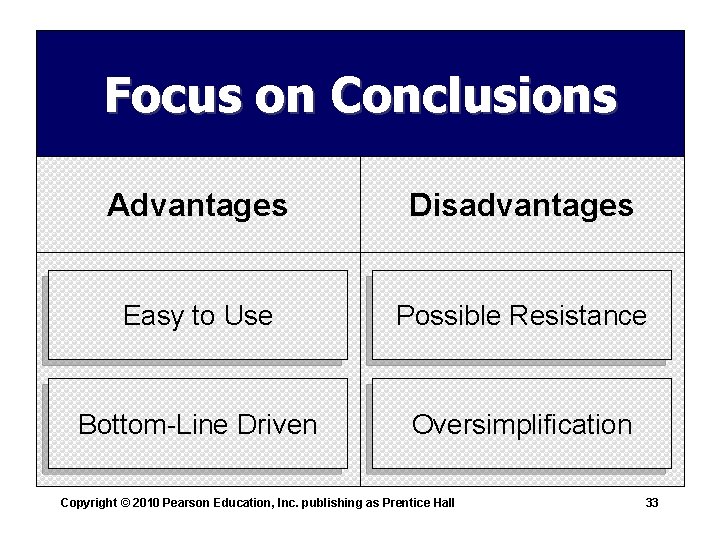 Focus on Conclusions

| Advantages | Disadvantages |
|---|---|
| Easy to Use | Possible Resistance |
| Bottom-Line Driven | Oversimplification |

Copyright © 2010 Pearson Education, Inc. publishing as Prentice Hall

33